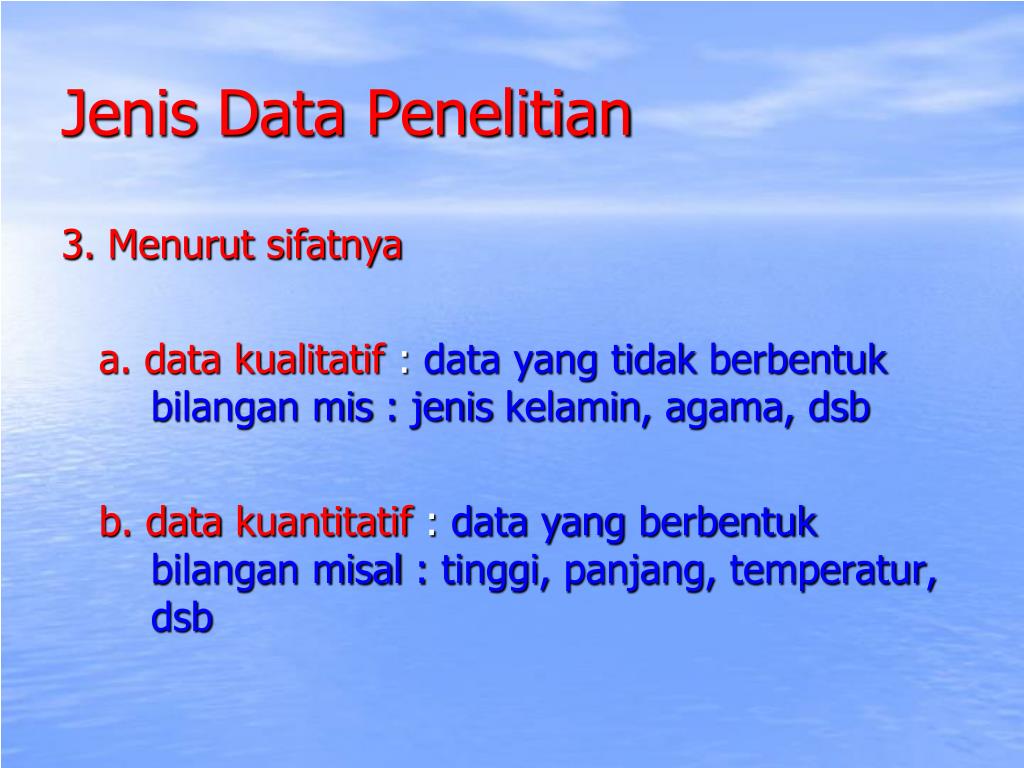 Jenis Data Penelitian

3. Menurut sifatnya

a. data kualitatif : data yang tidak berbentuk bilangan mis : jenis kelamin, agama, dsb

b. data kuantitatif : data yang berbentuk bilangan misal : tinggi, panjang, temperatur, dsb